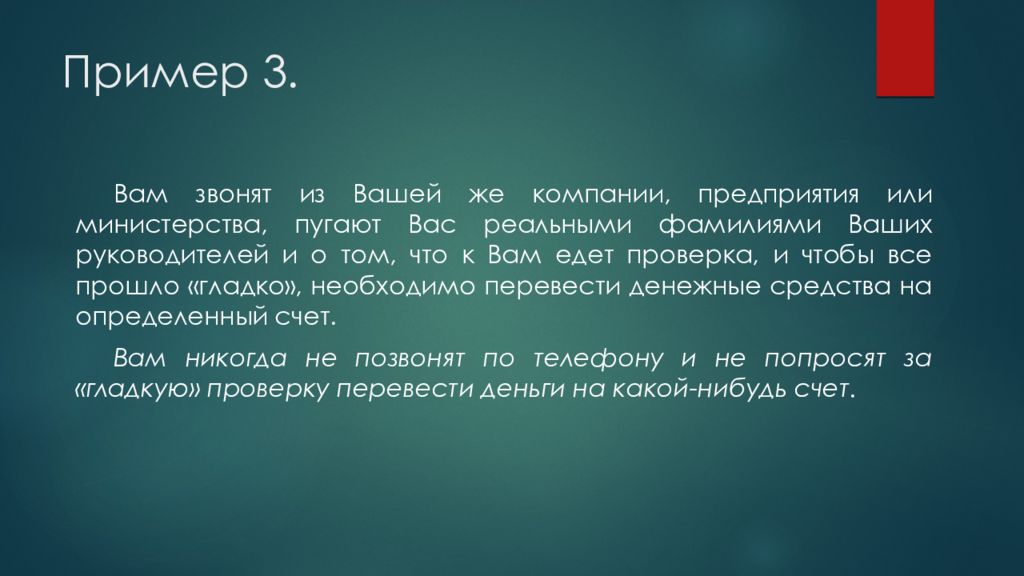 Пример 3.

Вам звонят из Вашей же компании, предприятия или министерства, пугают Вас реальными фамилиями Ваших руководителей и о том, что к Вам едет проверка, и чтобы все прошло «гладко», необходимо перевести денежные средства на определенный счет.

Вам никогда не позвонят по телефону и не попросят за «гладкую» проверку перевести деньги на какой-нибудь счет.